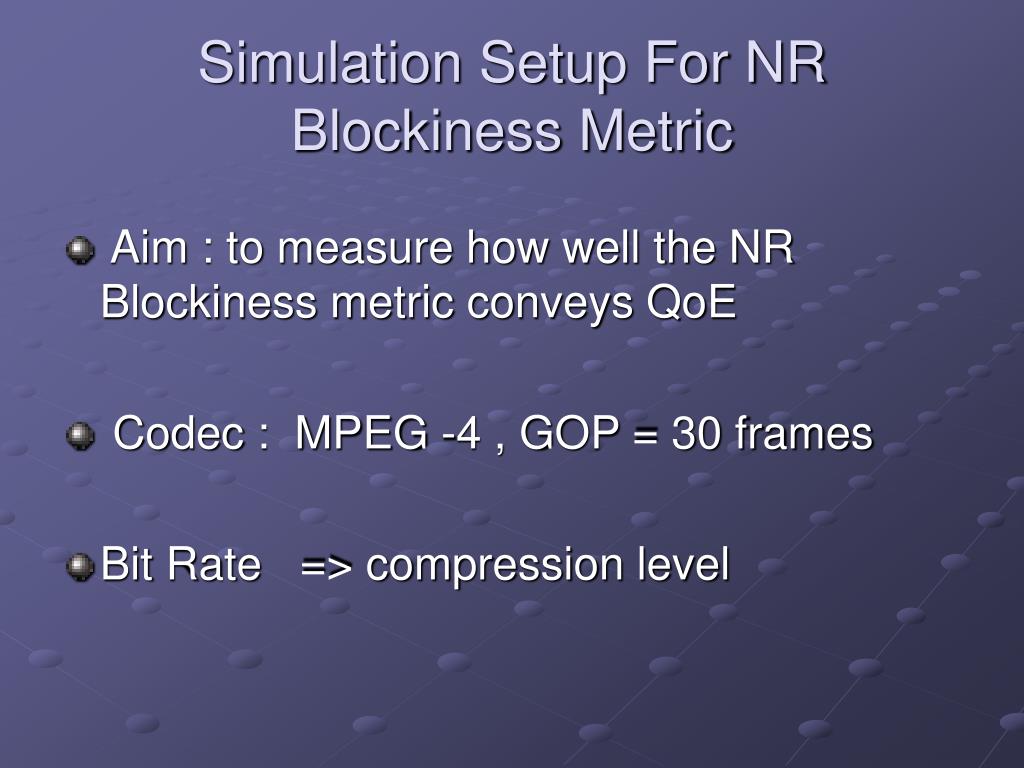 Simulation Setup For NR Blockiness Metric

Aim : to measure how well the NR Blockiness metric conveys QoE

Codec : MPEG -4 , GOP = 30 frames

Bit Rate => compression level